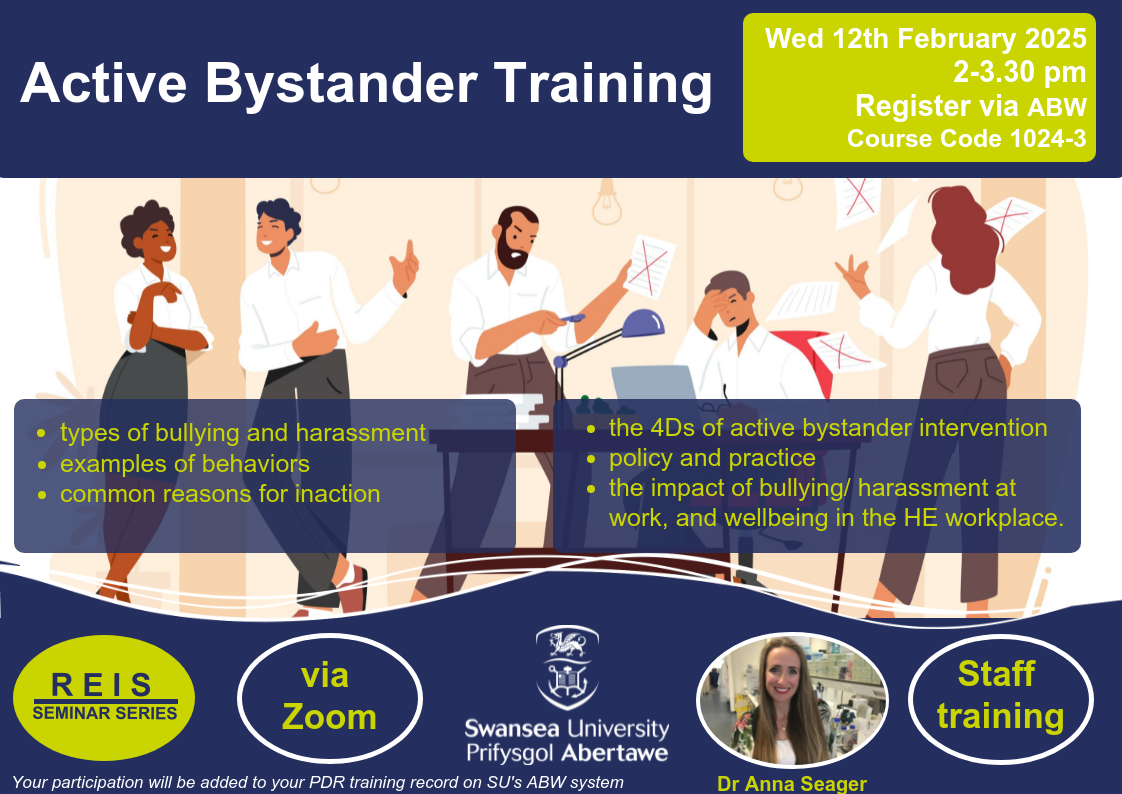 Active Bystander Training

Wed 12th February 2025
2-3.30 pm
Register via ABW
Course Code 1024-3

- types of bullying and harassment
- examples of behaviors
- common reasons for inaction

- the 4Ds of active bystander intervention
- policy and practice
- the impact of bullying/ harassment at work, and wellbeing in the HE workplace.

REIS
SEMINAR SERIES

via Zoom

Swansea University
Prifysgol Abertawe

Dr Anna Seager

Staff training

Your participation will be added to your PDR training record on SU's ABW system